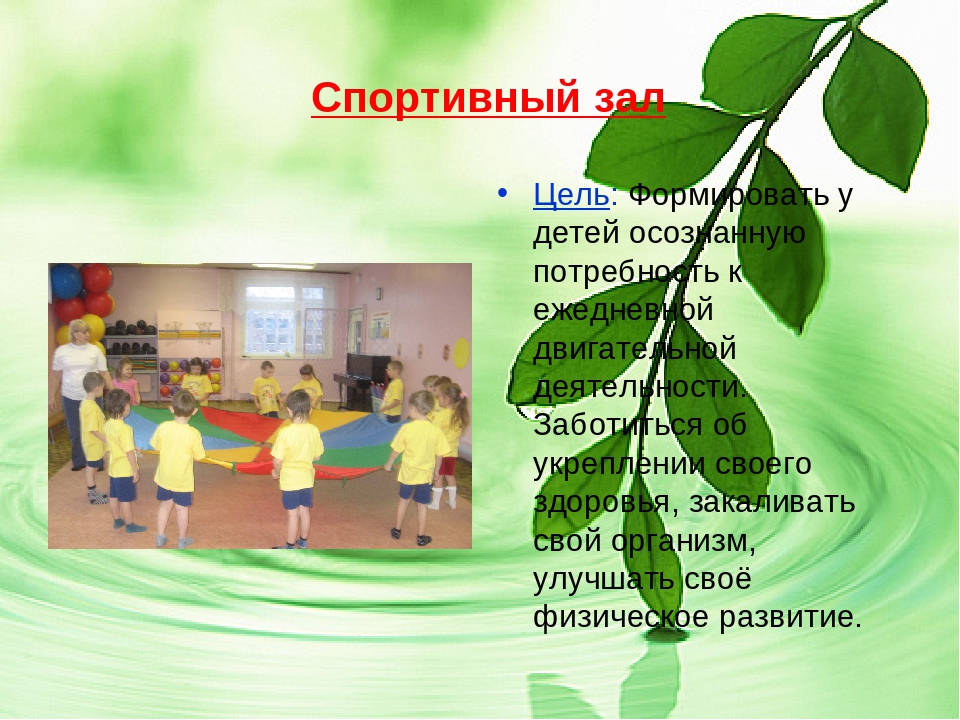 Спортивный зал

• Цель: Формировать у детей осознанную потребность к ежедневной двигательной деятельности. Заботиться об укреплении своего здоровья, закаливать свой организм, улучшать своё физическое развитие.